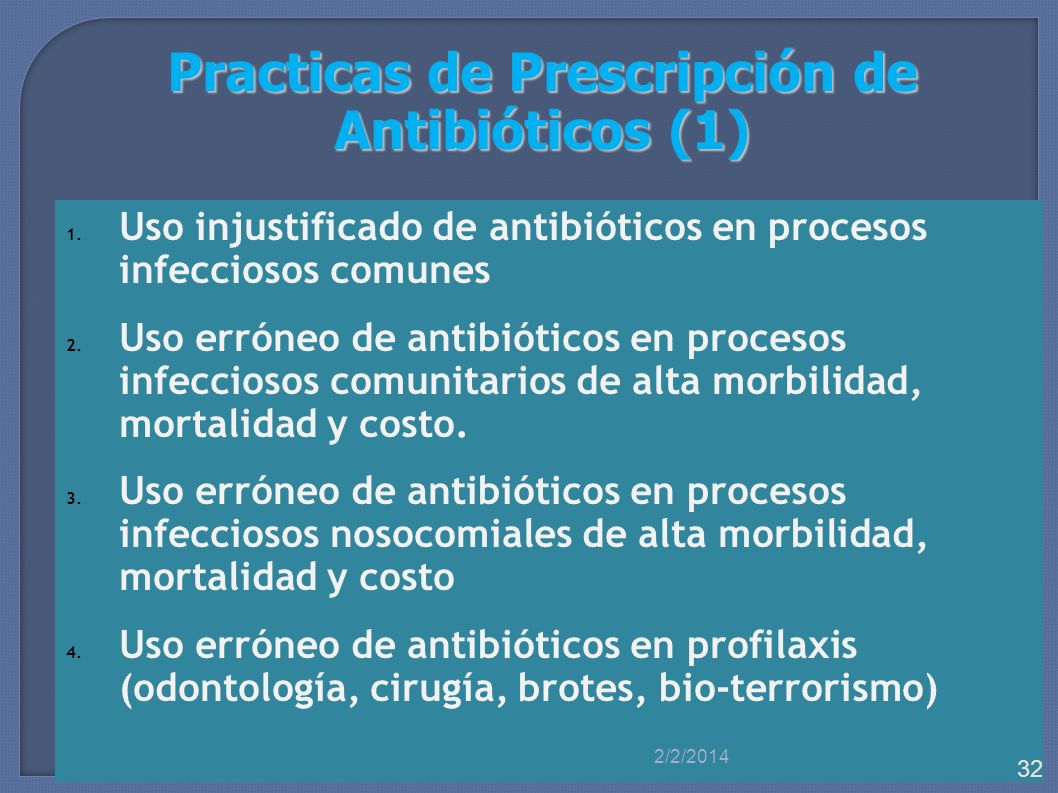 Practicas de Prescripción de Antibióticos (1)

1. Uso injustificado de antibióticos en procesos infecciosos comunes

2. Uso erróneo de antibióticos en procesos infecciosos comunitarios de alta morbilidad, mortalidad y costo.

3. Uso erróneo de antibióticos en procesos infecciosos nosocomiales de alta morbilidad, mortalidad y costo

4. Uso erróneo de antibióticos en profilaxis (odontología, cirugía, brotes, bio-terrorismo)

2/2/2014

32